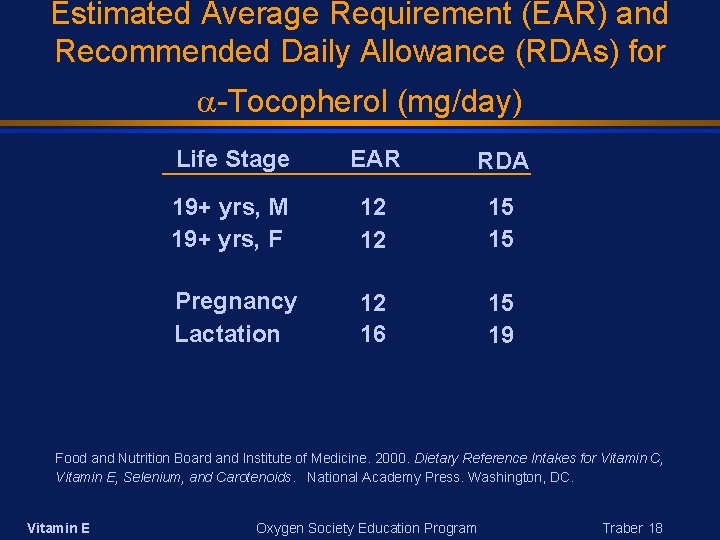 Estimated Average Requirement (EAR) and Recommended Daily Allowance (RDAs) for $\alpha$-Tocopherol (mg/day)

| Life Stage | EAR | RDA |
|---|---|---|
| 19+ yrs, M | 12 | 15 |
| 19+ yrs, F | 12 | 15 |
| Pregnancy | 12 | 15 |
| Lactation | 16 | 19 |

Food and Nutrition Board and Institute of Medicine. 2000. Dietary Reference Intakes for Vitamin C, Vitamin E, Selenium, and Carotenoids. National Academy Press. Washington, DC.

Vitamin E Oxygen Society Education Program Traber 18